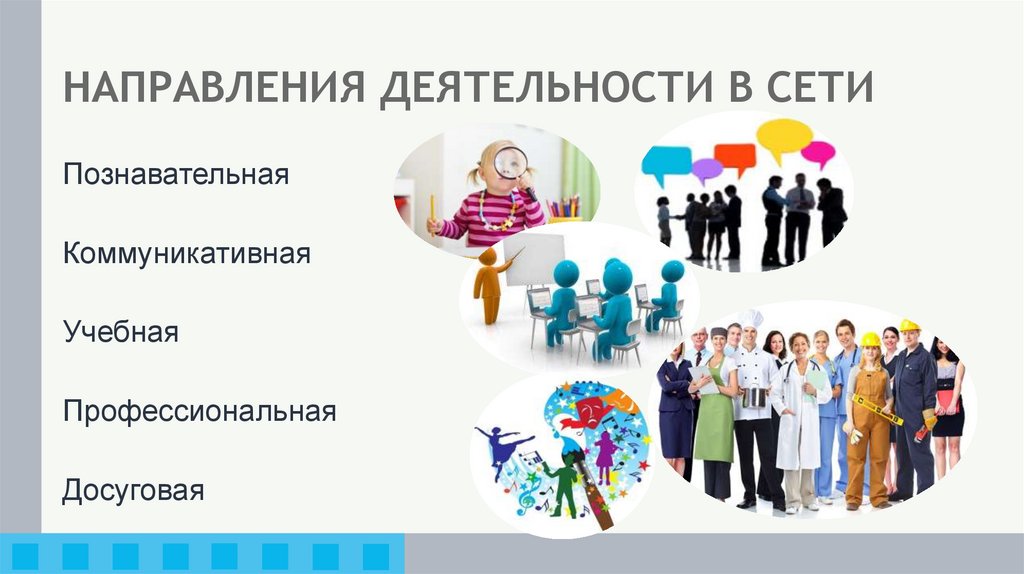 НАПРАВЛЕНИЯ ДЕЯТЕЛЬНОСТИ В СЕТИ

Познавательная

Коммуникативная

Учебная

Профессиональная

Досуговая